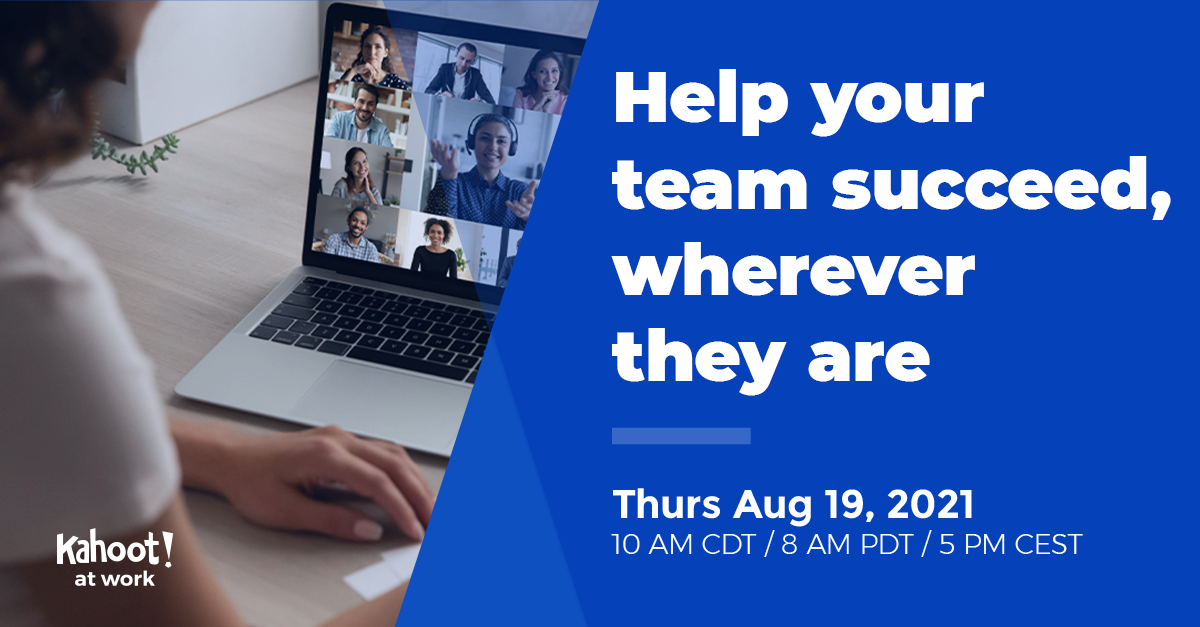 Help your team succeed, wherever they are

Thurs Aug 19, 2021
10 AM CDT / 8 AM PDT / 5 PM CEST

Kahoot!
at work